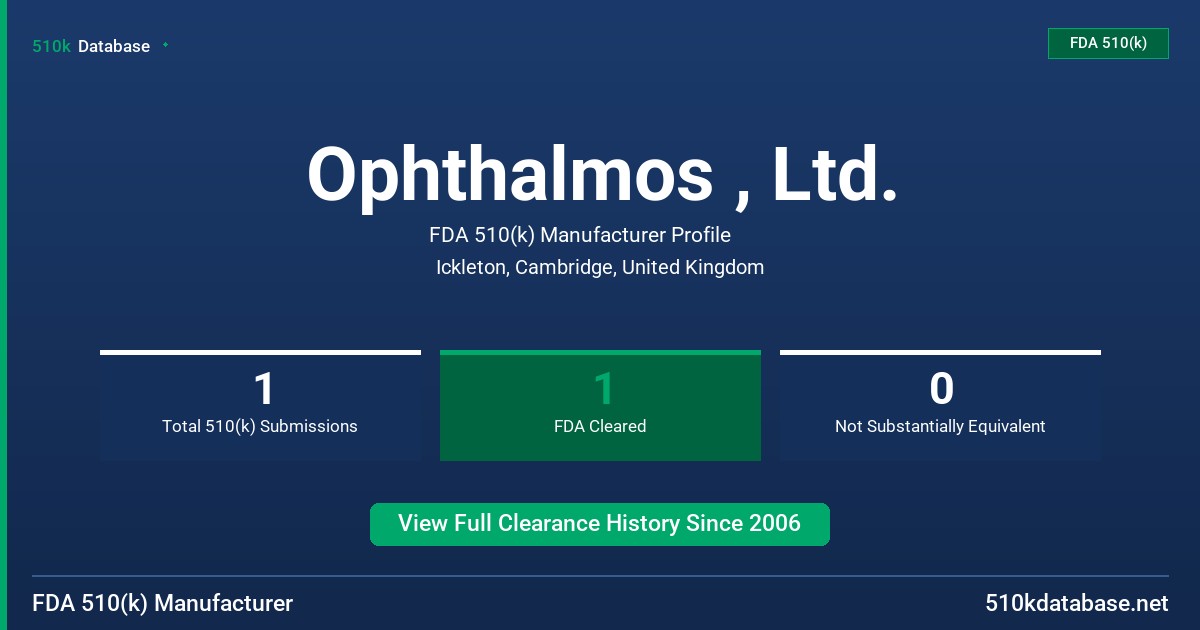 510k Database

FDA 510(k)

Ophthalmos , Ltd.

FDA 510(k) Manufacturer Profile

Ickleton, Cambridge, United Kingdom

1
Total 510(k) Submissions

1
FDA Cleared

0
Not Substantially Equivalent

View Full Clearance History Since 2006

FDA 510(k) Manufacturer

510kdatabase.net